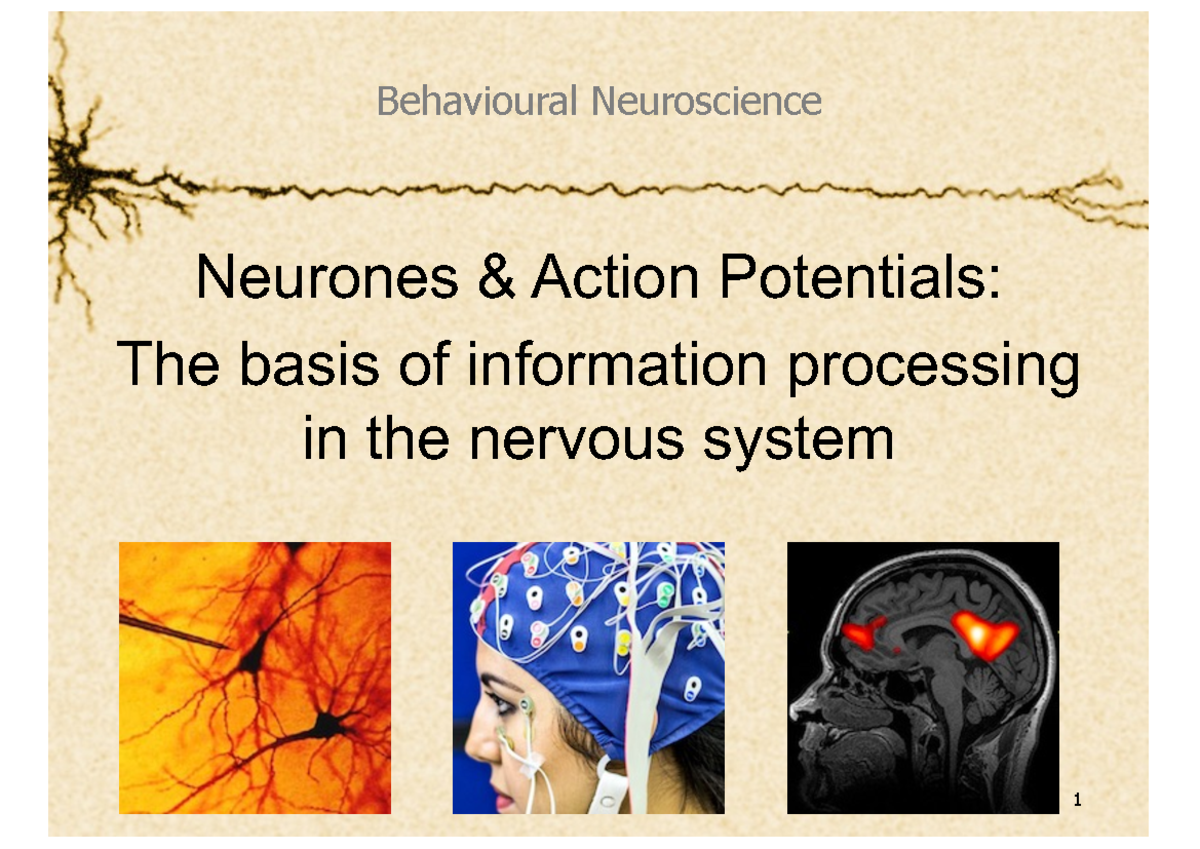 Behavioural Neuroscience

Neurones & Action Potentials:
The basis of information processing in the nervous system

1